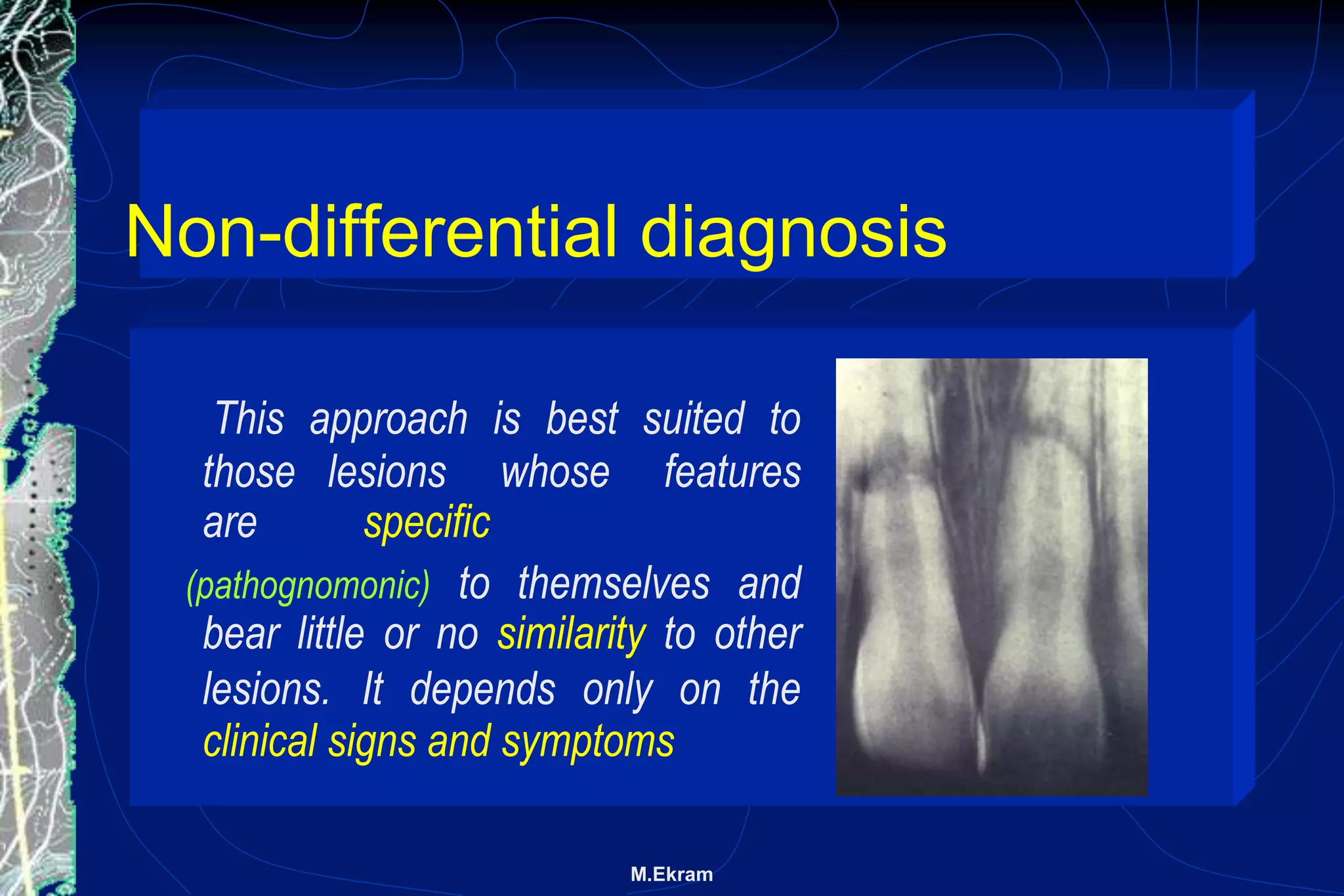 Non-differential diagnosis

This approach is best suited to those lesions whose features are specific

(pathognomonic) to themselves and bear little or no similarity to other lesions. It depends only on the clinical signs and symptoms

M.Ekram